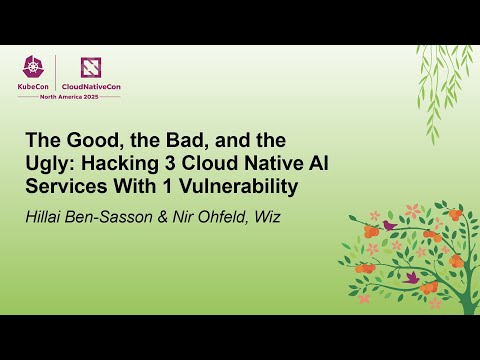 KubeCon | CloudNativeCon
North America 2025

The Good, the Bad, and the Ugly: Hacking 3 Cloud Native AI Services With 1 Vulnerability

Hillai Ben-Sasson & Nir Ohfeld, Wiz